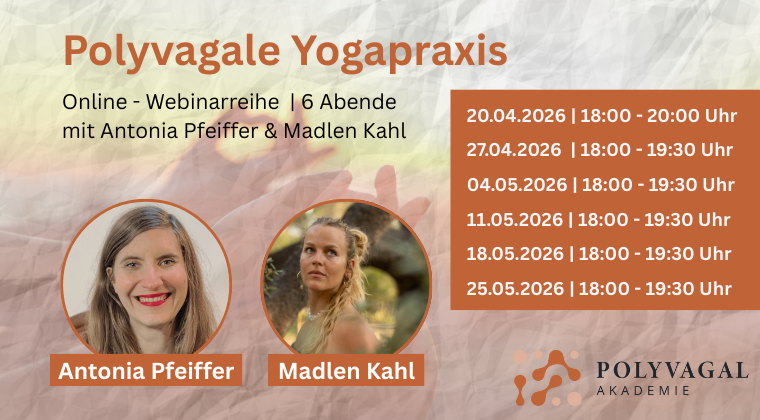 Polyvagale Yogapraxis

Online - Webinarreihe | 6 Abende
mit Antonia Pfeiffer & Madlen Kahl

20.04.2026 | 18:00 - 20:00 Uhr
27.04.2026 | 18:00 - 19:30 Uhr
04.05.2026 | 18:00 - 19:30 Uhr
11.05.2026 | 18:00 - 19:30 Uhr
18.05.2026 | 18:00 - 19:30 Uhr
25.05.2026 | 18:00 - 19:30 Uhr

Antonia Pfeiffer

Madlen Kahl

POLYVAGAL
AKADEMIE